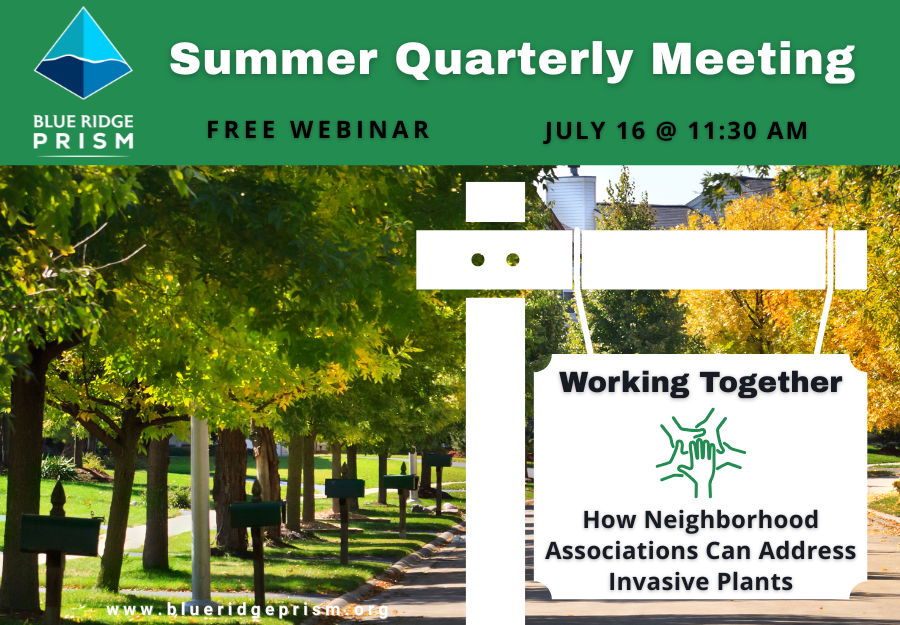 BLUE RIDGE PRISM

Summer Quarterly Meeting

FREE WEBINAR

JULY 16 @ 11:30 AM

Working Together

How Neighborhood Associations Can Address Invasive Plants

www.blueridgeprism.org